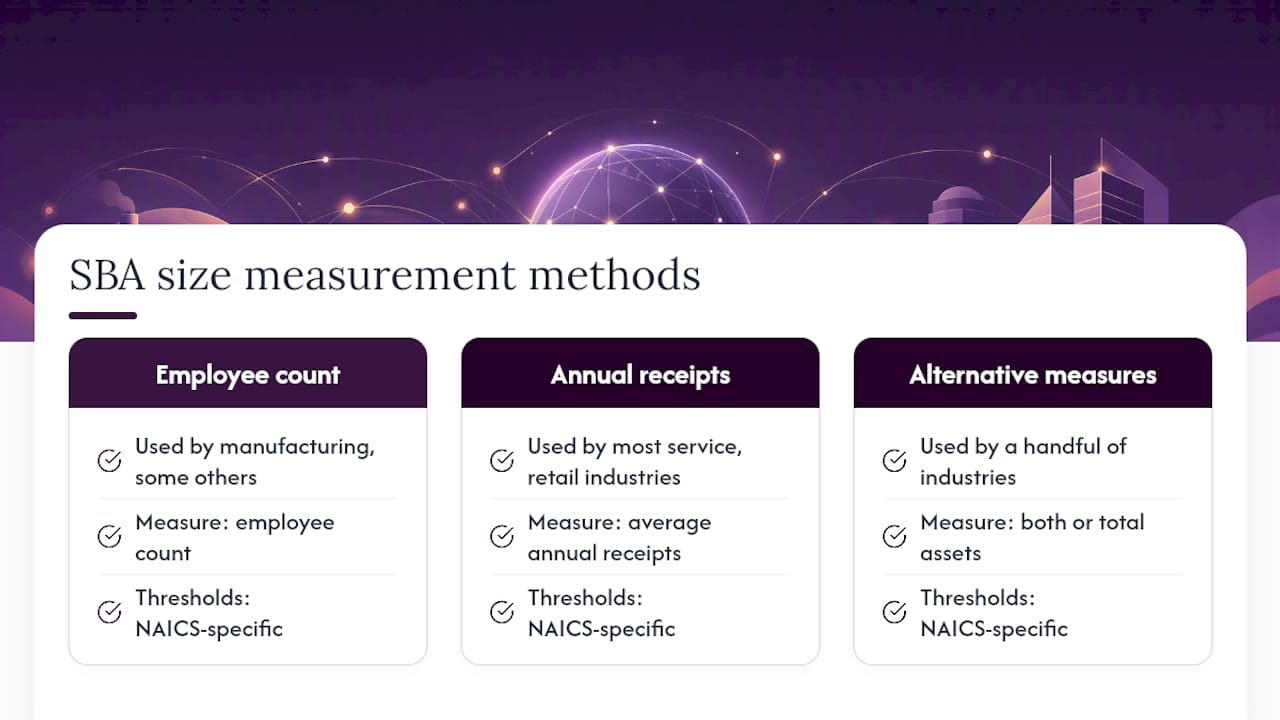 SBA size measurement methods

Employee count

Used by manufacturing, some others

Measure: employee count

Thresholds: NAICS-specific

Annual receipts

Used by most service, retail industries

Measure: average annual receipts

Thresholds: NAICS-specific

Alternative measures

Used by a handful of industries

Measure: both or total assets

Thresholds: NAICS-specific